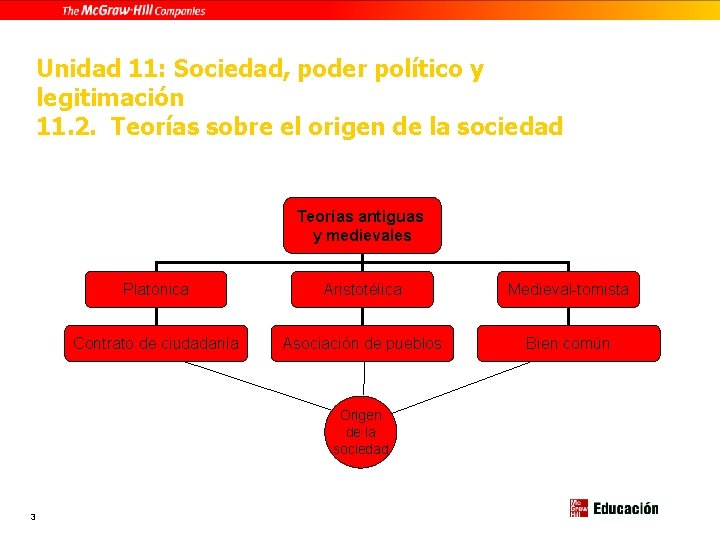 The McGraw-Hill Companies

Unidad 11: Sociedad, poder político y legitimación
11.2. Teorías sobre el origen de la sociedad

Teorías antiguas y medievales

Platónica

Aristotélica

Medieval-tomista

Contrato de ciudadanía

Asociación de pueblos

Bien común

Origen de la sociedad

3

Mc Graw Hill Educación